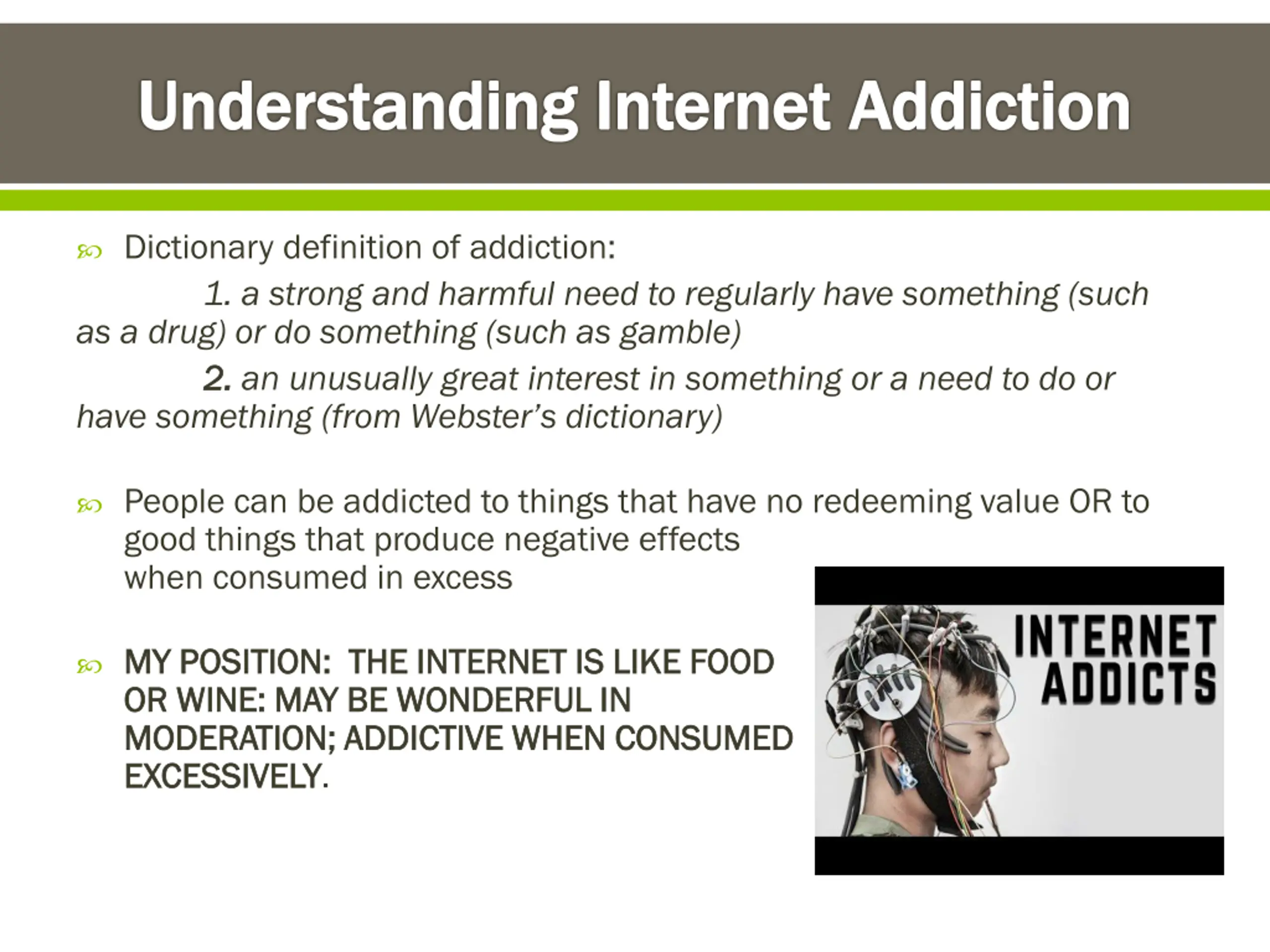 Understanding Internet Addiction

Dictionary definition of addiction:

1. a strong and harmful need to regularly have something (such as a drug) or do something (such as gamble)

2. an unusually great interest in something or a need to do or have something (from Webster's dictionary)

People can be addicted to things that have no redeeming value OR to good things that produce negative effects when consumed in excess

MY POSITION: THE INTERNET IS LIKE FOOD OR WINE: MAY BE WONDERFUL IN MODERATION; ADDICTIVE WHEN CONSUMED EXCESSIVELY.

INTERNET ADDICTS